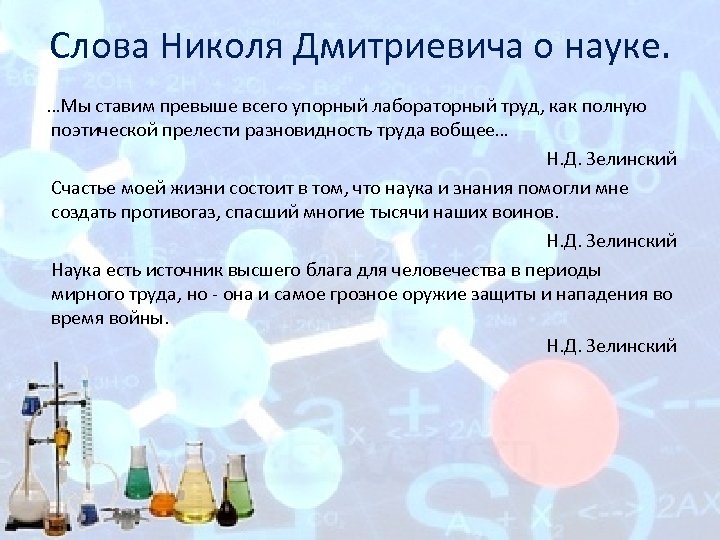 Слова Николя Дмитриевича о науке.

…Мы ставим превыше всего упорный лабораторный труд, как полную поэтической прелести разновидность труда вобщее…

Н.Д. Зелинский

Счастье моей жизни состоит в том, что наука и знания помогли мне создать противогаз, спасший многие тысячи наших воинов.

Н.Д. Зелинский

Наука есть источник высшего блага для человечества в периоды мирного труда, но - она и самое грозное оружие защиты и нападения во время войны.

Н.Д. Зелинский